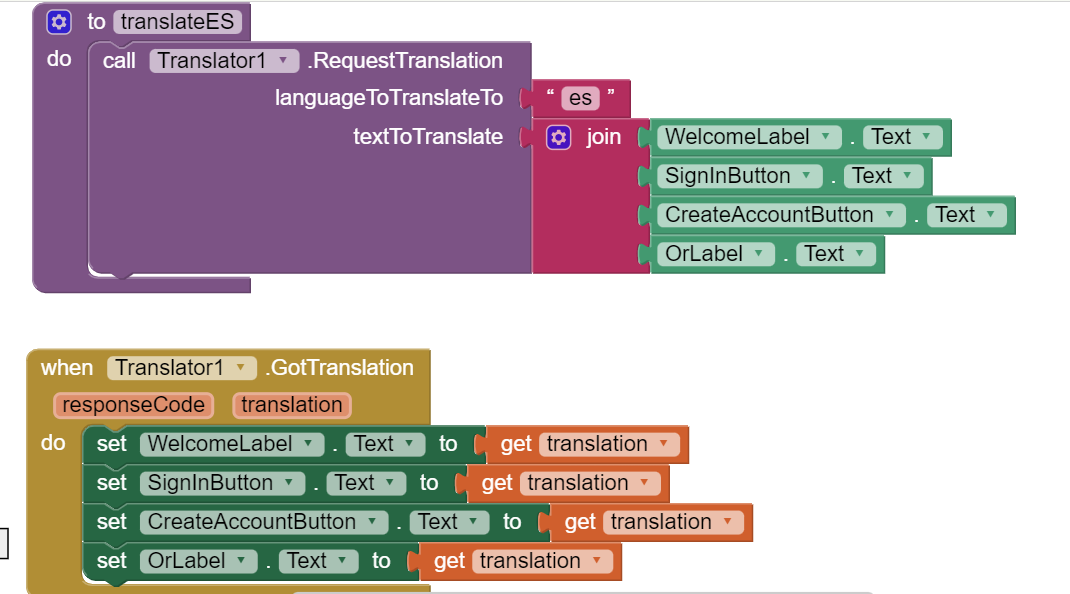 to translateES
do call Translator1 .RequestTranslation
languageToTranslateTo " es "
textToTranslate join WelcomeLabel . Text
SignInButton . Text
CreateAccountButton . Text
OrLabel . Text

when Translator1 .GotTranslation
responseCode translation
do set WelcomeLabel . Text to get translation
set SignInButton . Text to get translation
set CreateAccountButton . Text to get translation
set OrLabel . Text to get translation